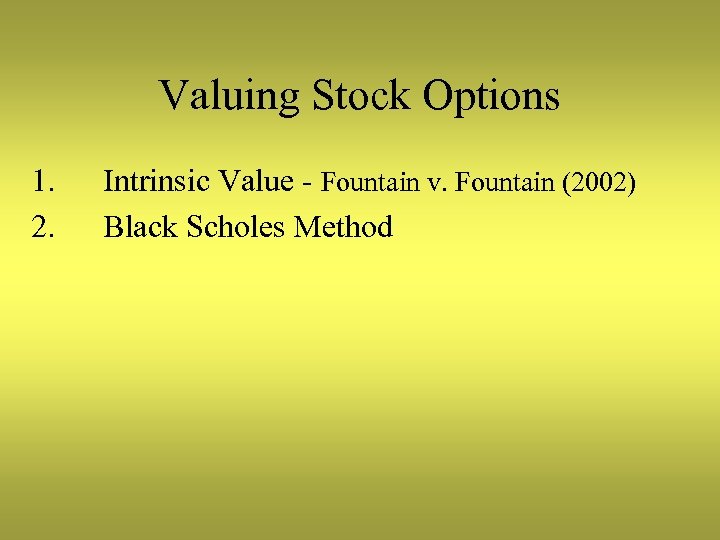 Valuing Stock Options

1. Intrinsic Value - Fountain v. Fountain (2002)
2. Black Scholes Method